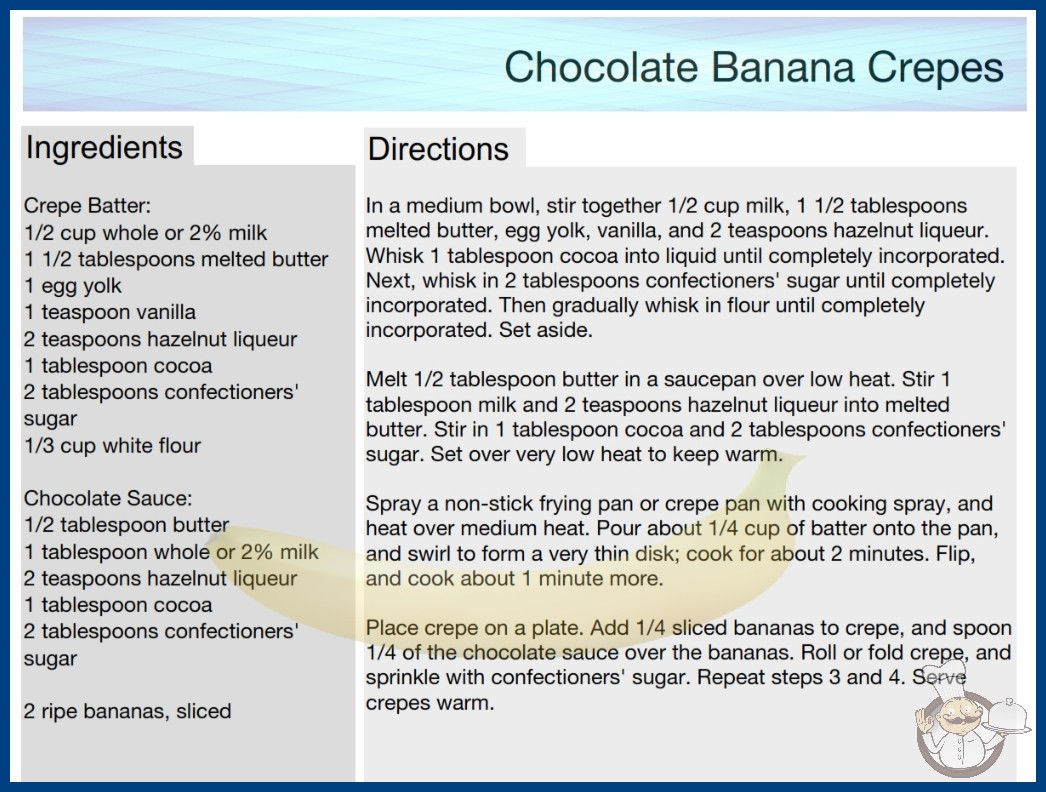 Chocolate Banana Crepes

Ingredients

Crepe Batter:
1/2 cup whole or 2% milk
1 1/2 tablespoons melted butter
1 egg yolk
1 teaspoon vanilla
2 teaspoons hazelnut liqueur
1 tablespoon cocoa
2 tablespoons confectioners' sugar
1/3 cup white flour

Chocolate Sauce:
1/2 tablespoon butter
1 tablespoon whole or 2% milk
2 teaspoons hazelnut liqueur
1 tablespoon cocoa
2 tablespoons confectioners' sugar

2 ripe bananas, sliced

Directions

In a medium bowl, stir together 1/2 cup milk, 1 1/2 tablespoons melted butter, egg yolk, vanilla, and 2 teaspoons hazelnut liqueur. Whisk 1 tablespoon cocoa into liquid until completely incorporated. Next, whisk in 2 tablespoons confectioners' sugar until completely incorporated. Then gradually whisk in flour until completely incorporated. Set aside.

Melt 1/2 tablespoon butter in a saucepan over low heat. Stir 1 tablespoon milk and 2 teaspoons hazelnut liqueur into melted butter. Stir in 1 tablespoon cocoa and 2 tablespoons confectioners' sugar. Set over very low heat to keep warm.

Spray a non-stick frying pan or crepe pan with cooking spray, and heat over medium heat. Pour about 1/4 cup of batter onto the pan, and swirl to form a very thin disk; cook for about 2 minutes. Flip, and cook about 1 minute more.

Place crepe on a plate. Add 1/4 sliced bananas to crepe, and spoon 1/4 of the chocolate sauce over the bananas. Roll or fold crepe, and sprinkle with confectioners' sugar. Repeat steps 3 and 4. Serve crepes warm.